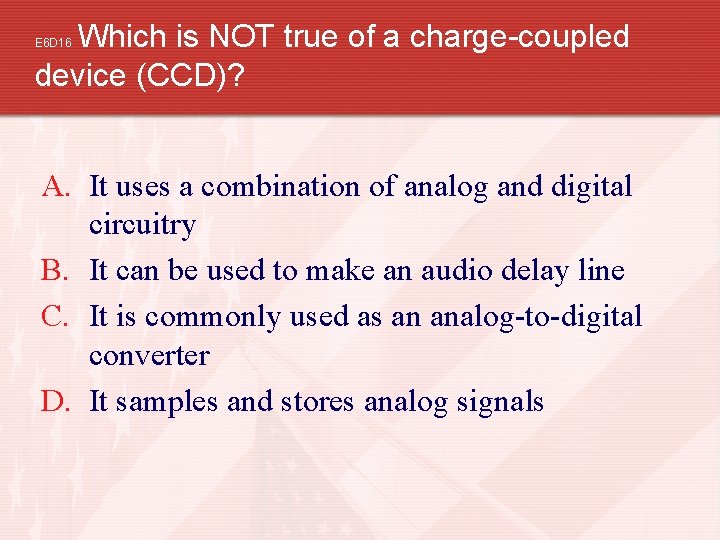 E6D16 Which is NOT true of a charge-coupled device (CCD)?

A. It uses a combination of analog and digital circuitry
B. It can be used to make an audio delay line
C. It is commonly used as an analog-to-digital converter
D. It samples and stores analog signals